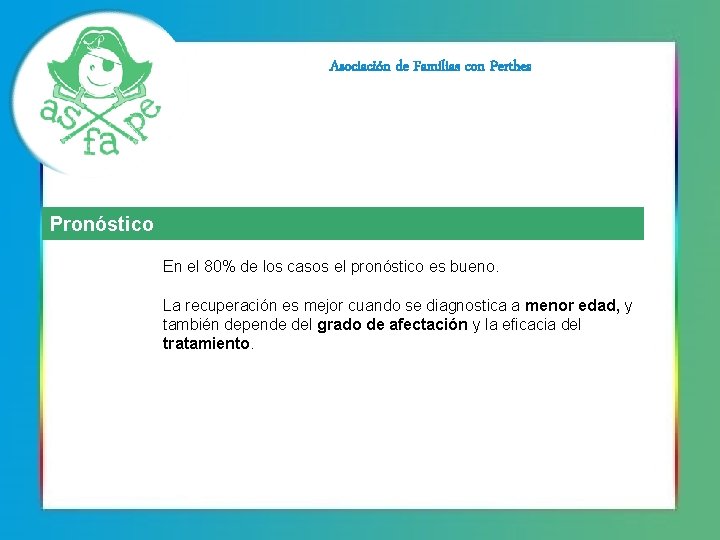 as fa pe

Asociación de Familias con Perthes

Pronóstico

En el 80% de los casos el pronóstico es bueno.

La recuperación es mejor cuando se diagnostica a menor edad, y también depende del grado de afectación y la eficacia del tratamiento.